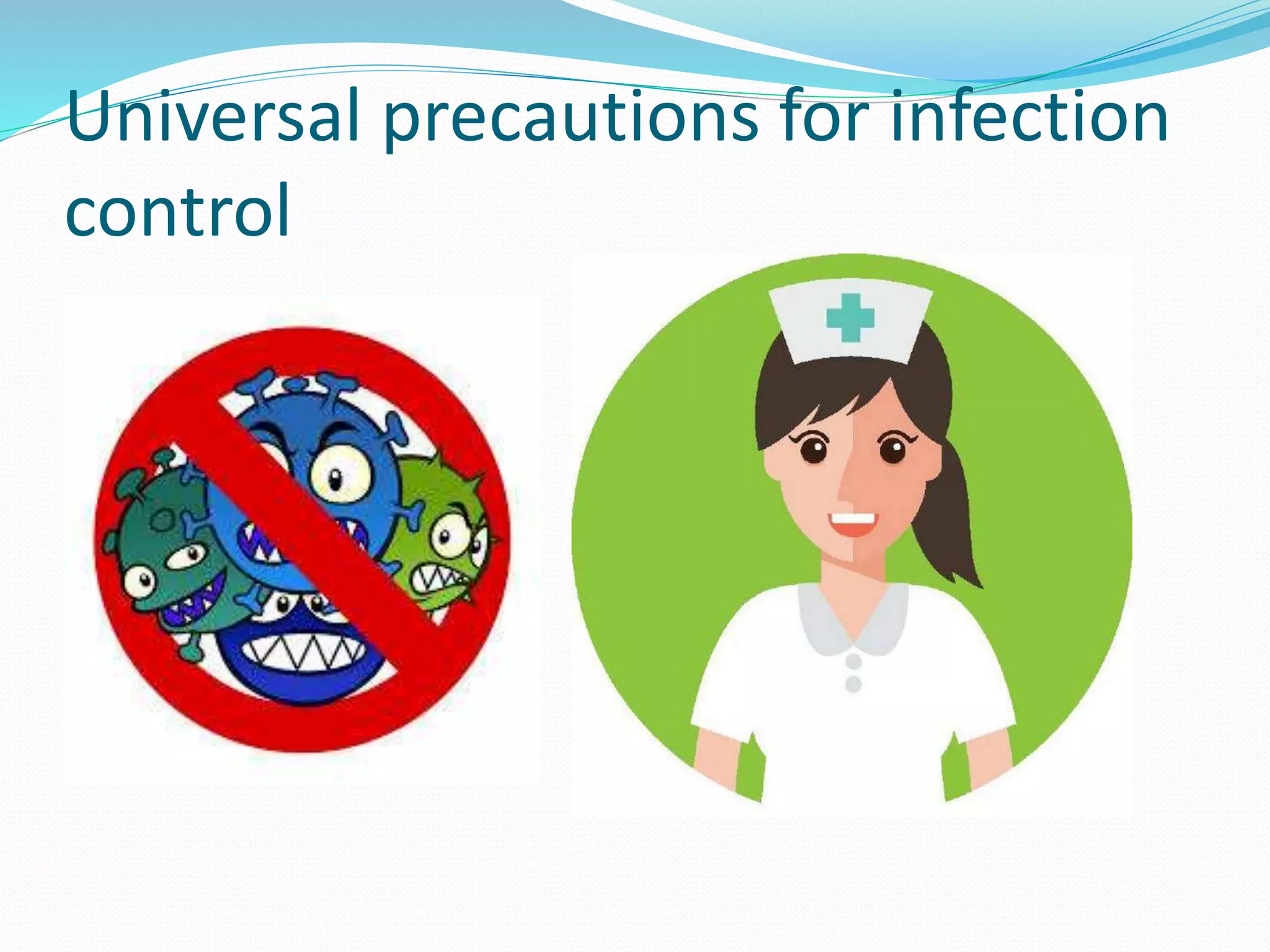 Universal precautions for infection control